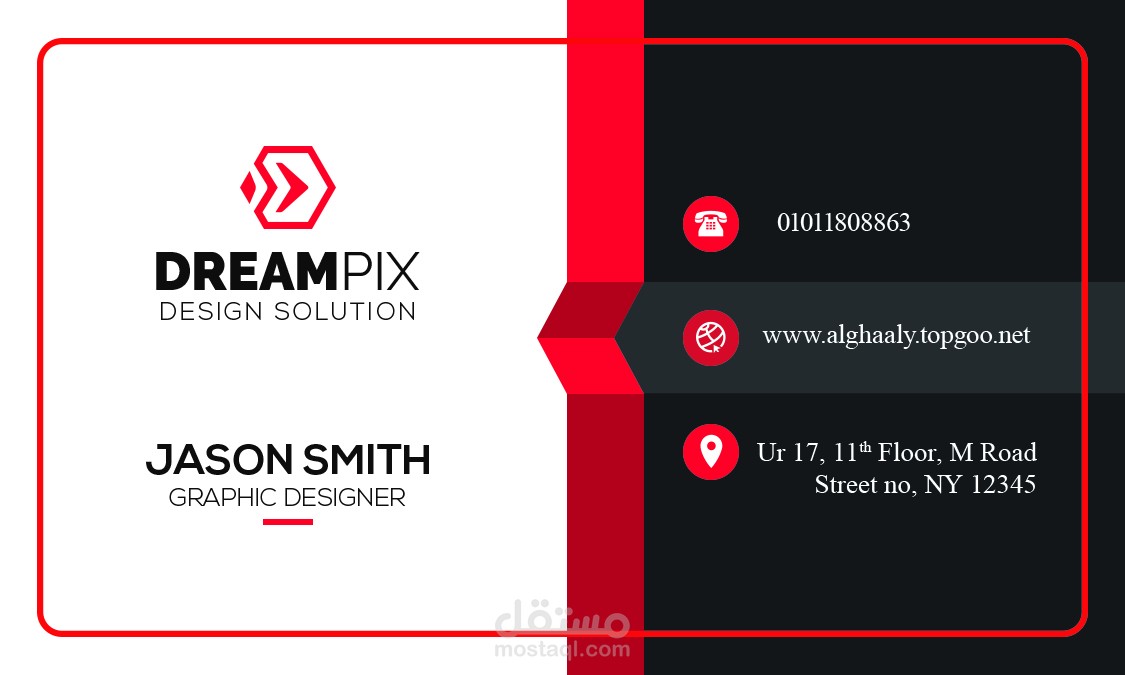 DREAMPIX
DESIGN SOLUTION

JASON SMITH
GRAPHIC DESIGNER

01011808863

www.alghaaly.topgoo.net

Ur 17, 11$^{th}$ Floor, M Road
Street no, NY 12345

مستقل
mostaql.com